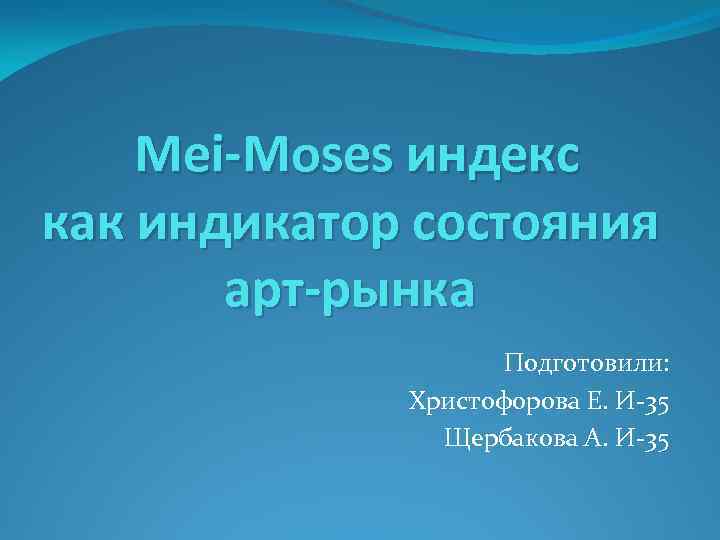 Mei-Moses индекс как индикатор состояния арт-рынка

Подготовили:
Христофорова Е. И-35
Щербакова А. И-35